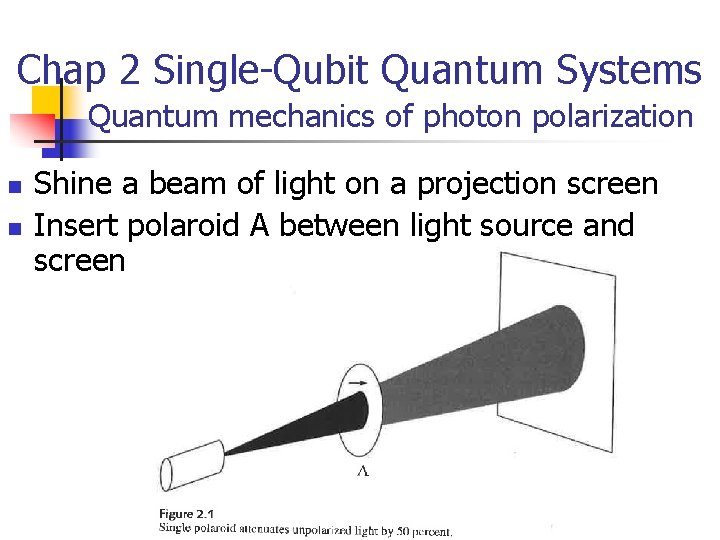 Chap 2 Single-Qubit Quantum Systems
Quantum mechanics of photon polarization

- Shine a beam of light on a projection screen
- Insert polaroid A between light source and screen

A

Figure 2.1
Single polaroid attenuates unpolarized light by 50 percent.